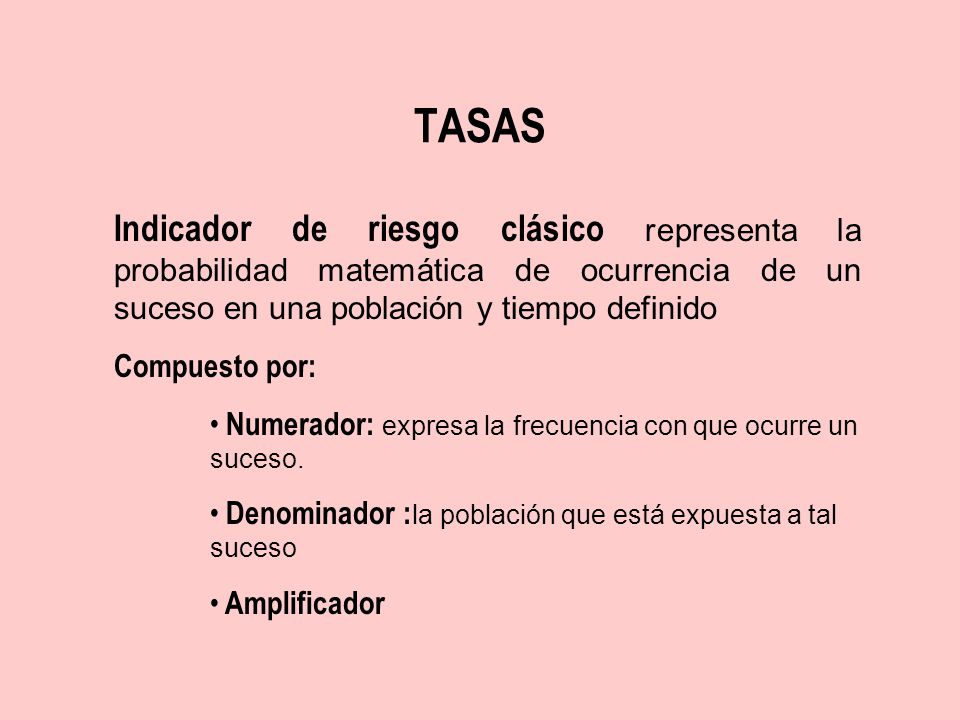 TASAS

Indicador de riesgo clásico representa la probabilidad matemática de ocurrencia de un suceso en una población y tiempo definido

Compuesto por:

• Numerador: expresa la frecuencia con que ocurre un suceso.

• Denominador :la población que está expuesta a tal suceso

• Amplificador